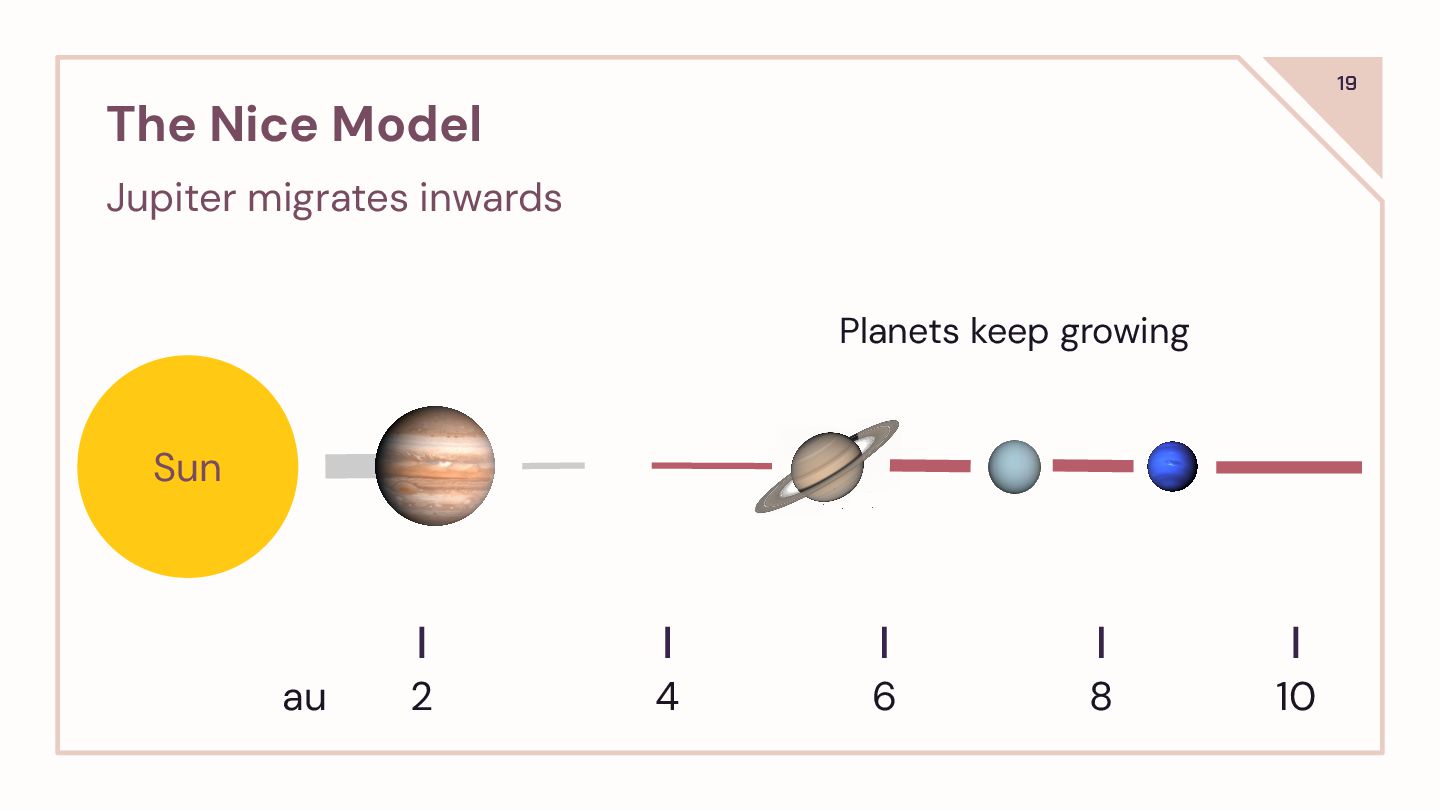 19

The Nice Model

Jupiter migrates inwards

Planets keep growing

Sun

au 2 4 6 8 10